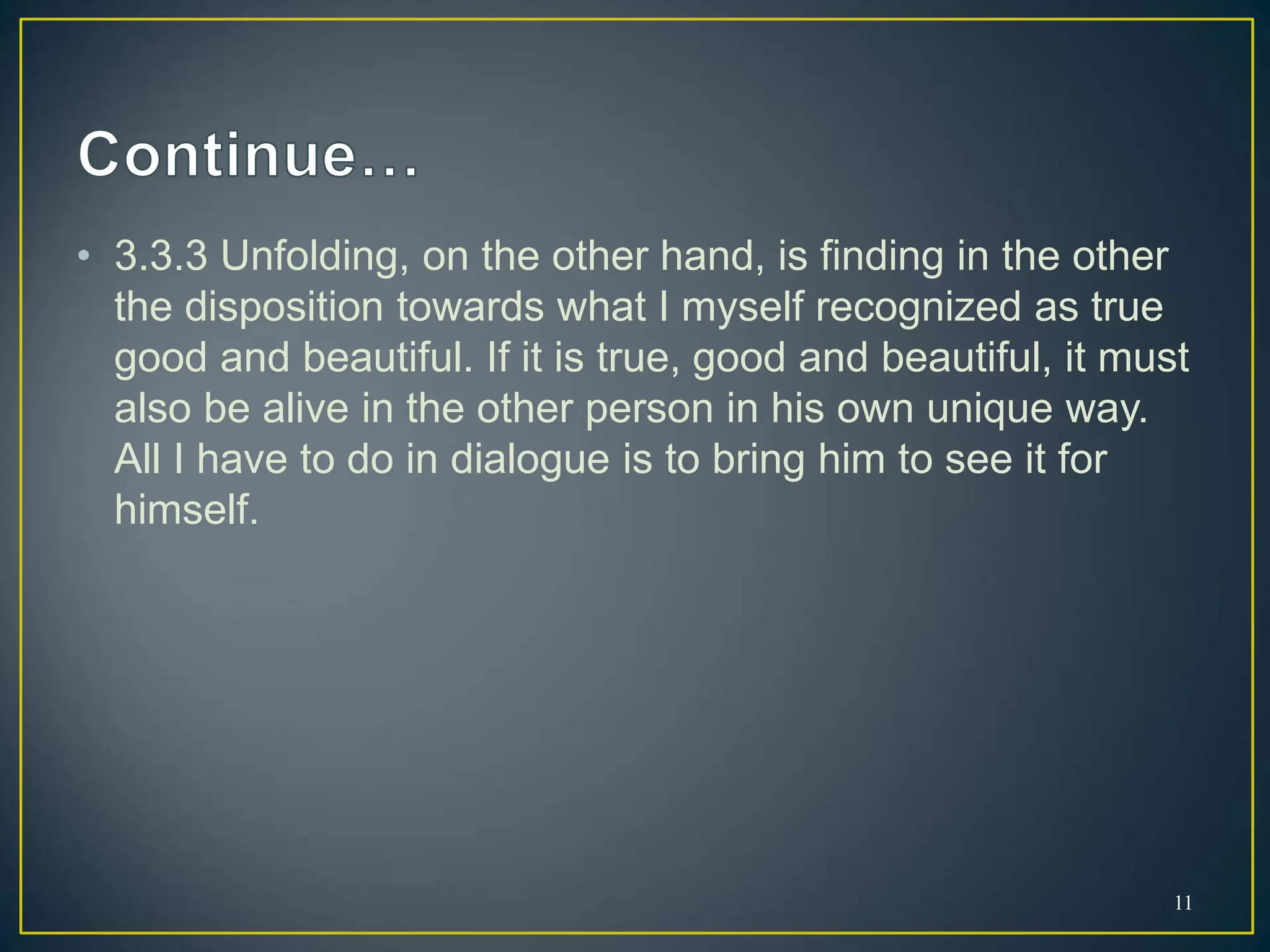 Continue…

• 3.3.3 Unfolding, on the other hand, is finding in the other the disposition towards what I myself recognized as true good and beautiful. If it is true, good and beautiful, it must also be alive in the other person in his own unique way. All I have to do in dialogue is to bring him to see it for himself.

11